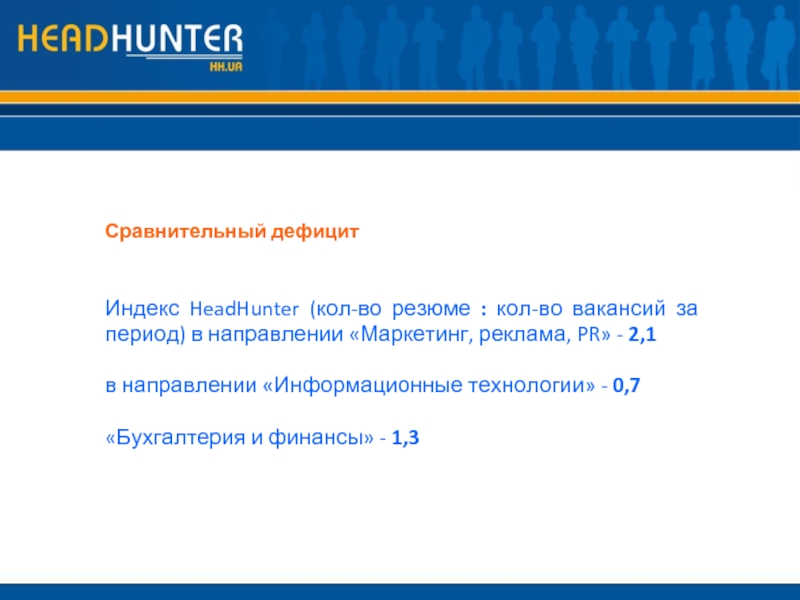 HEADHUNTER
HH.UA

Сравнительный дефицит

Индекс HeadHunter (кол-во резюме : кол-во вакансий за период) в направлении «Маркетинг, реклама, PR» - 2,1

в направлении «Информационные технологии» - 0,7

«Бухгалтерия и финансы» - 1,3